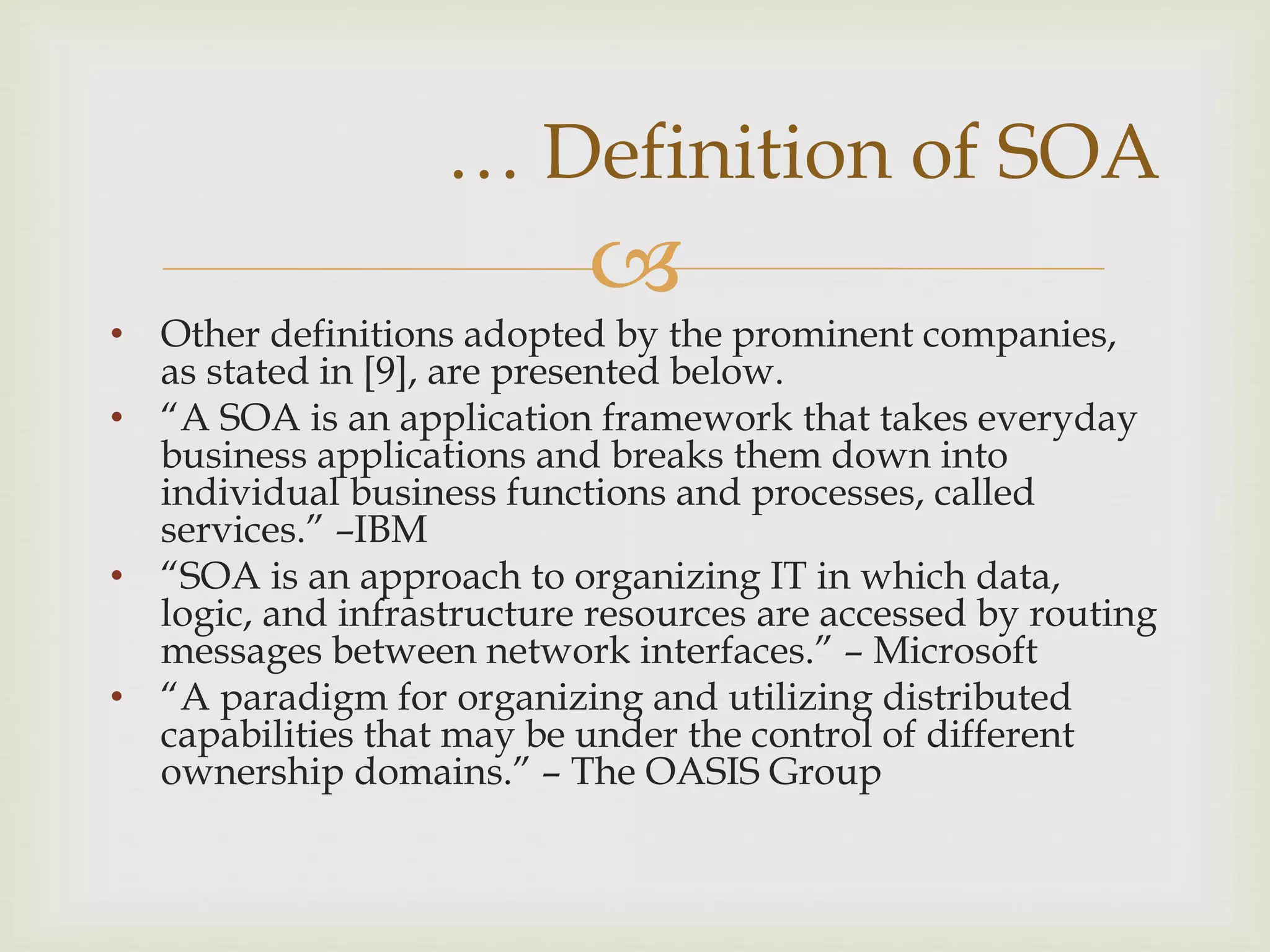 … Definition of SOA

• Other definitions adopted by the prominent companies, as stated in [9], are presented below.
• “A SOA is an application framework that takes everyday business applications and breaks them down into individual business functions and processes, called services.” –IBM
• “SOA is an approach to organizing IT in which data, logic, and infrastructure resources are accessed by routing messages between network interfaces.” – Microsoft
• “A paradigm for organizing and utilizing distributed capabilities that may be under the control of different ownership domains.” – The OASIS Group